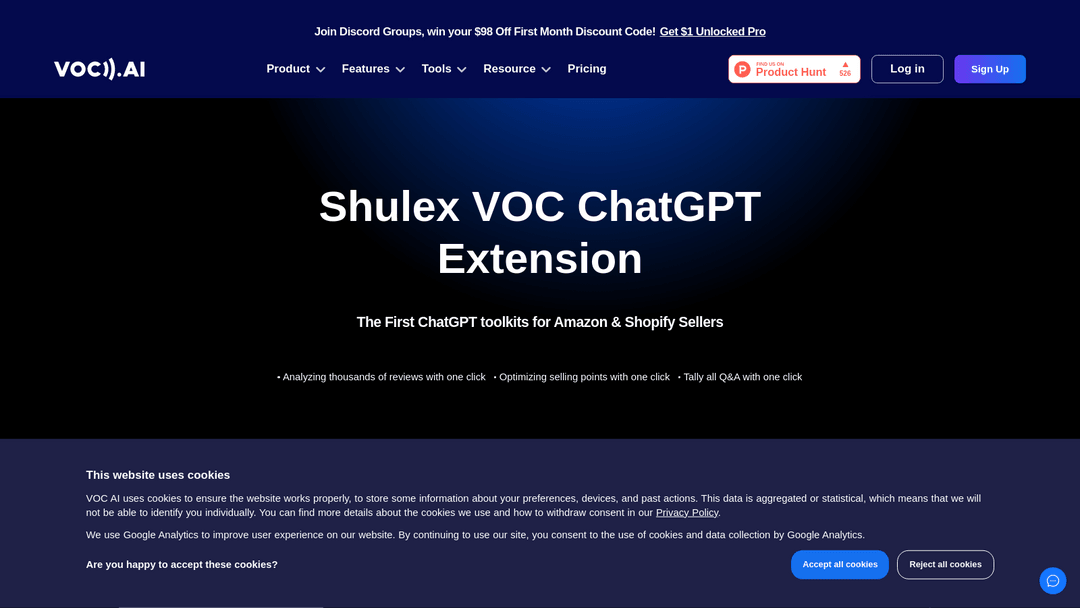 Join Discord Groups, win your $98 Off First Month Discount Code! Get $1 Unlocked Pro

VOC).AI

Product Features Tools Resource Pricing

FIND US ON Product Hunt 526

Log in

Sign Up

Shulex VOC ChatGPT Extension

The First ChatGPT toolkits for Amazon & Shopify Sellers

• Analyzing thousands of reviews with one click • Optimizing selling points with one click • Tally all Q&A with one click

This website uses cookies

VOC AI uses cookies to ensure the website works properly, to store some information about your preferences, devices, and past actions. This data is aggregated or statistical, which means that we will not be able to identify you individually. You can find more details about the cookies we use and how to withdraw consent in our Privacy Policy.

We use Google Analytics to improve user experience on our website. By continuing to use our site, you consent to the use of cookies and data collection by Google Analytics.

Are you happy to accept these cookies?

Accept all cookies

Reject all cookies